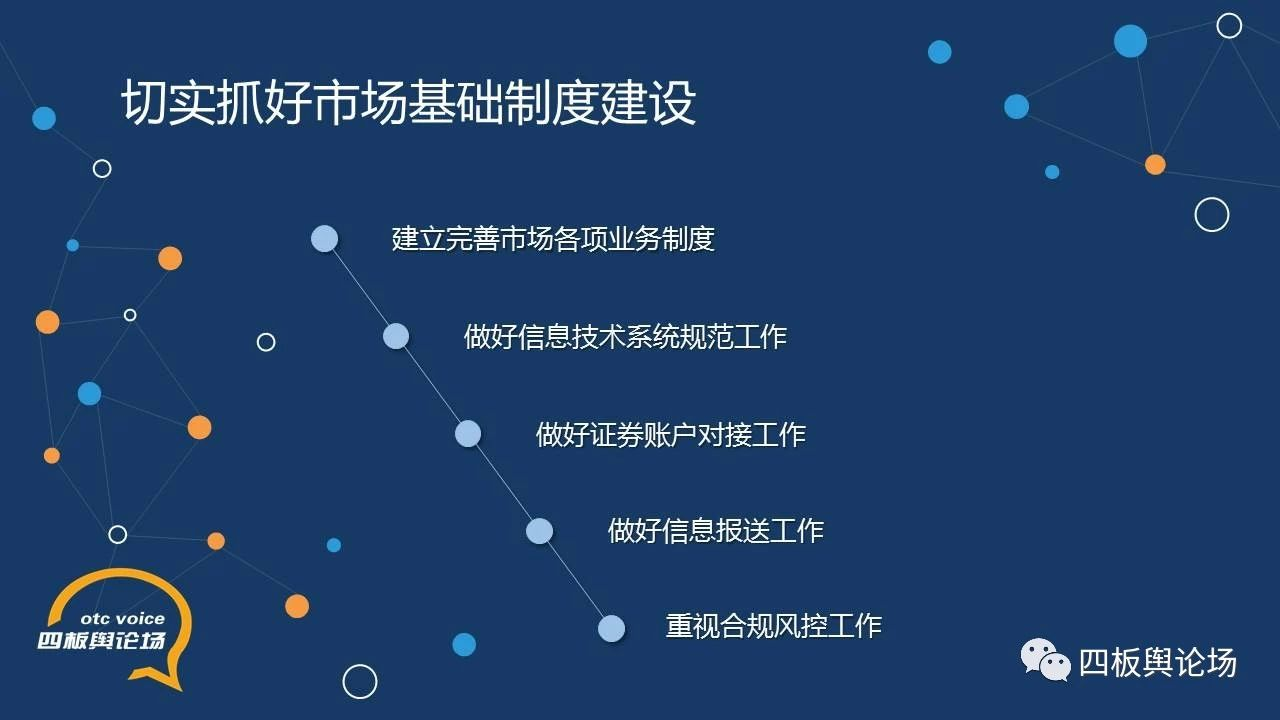 切实抓好市场基础制度建设

建立完善市场各项业务制度

做好信息技术系统规范工作

做好证券账户对接工作

做好信息报送工作

重视合规风控工作

otc voice
四板舆论场

四板舆论场